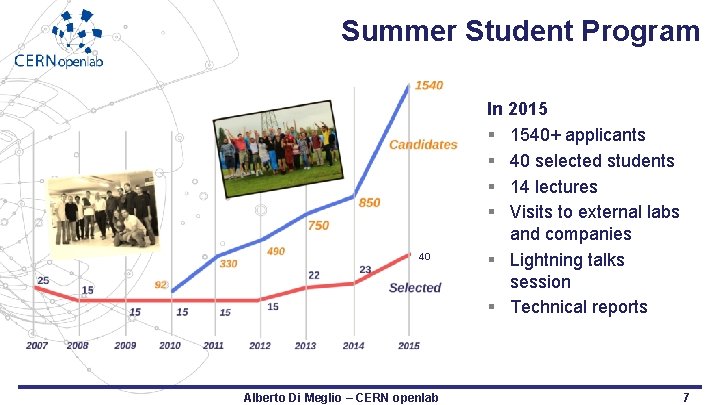 CERNopenlab

Summer Student Program

1540
Candidates
850
750
490
330
92
25
15
15
15
15
15
22
23
40
Selected
2007 2008 2009 2010 2011 2012 2013 2014 2015

In 2015
- 1540+ applicants
- 40 selected students
- 14 lectures
- Visits to external labs and companies
- Lightning talks session
- Technical reports

Alberto Di Meglio – CERN openlab

7